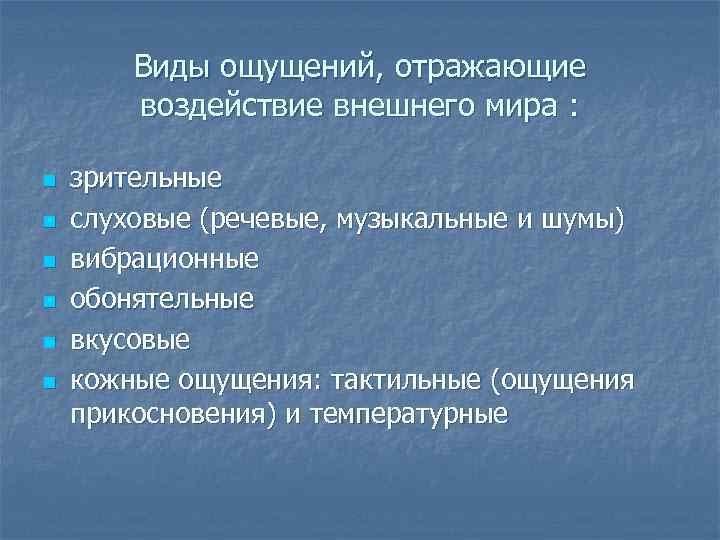 Виды ощущений, отражающие воздействие внешнего мира :

- зрительные
- слуховые (речевые, музыкальные и шумы)
- вибрационные
- обонятельные
- вкусовые
- кожные ощущения: тактильные (ощущения прикосновения) и температурные